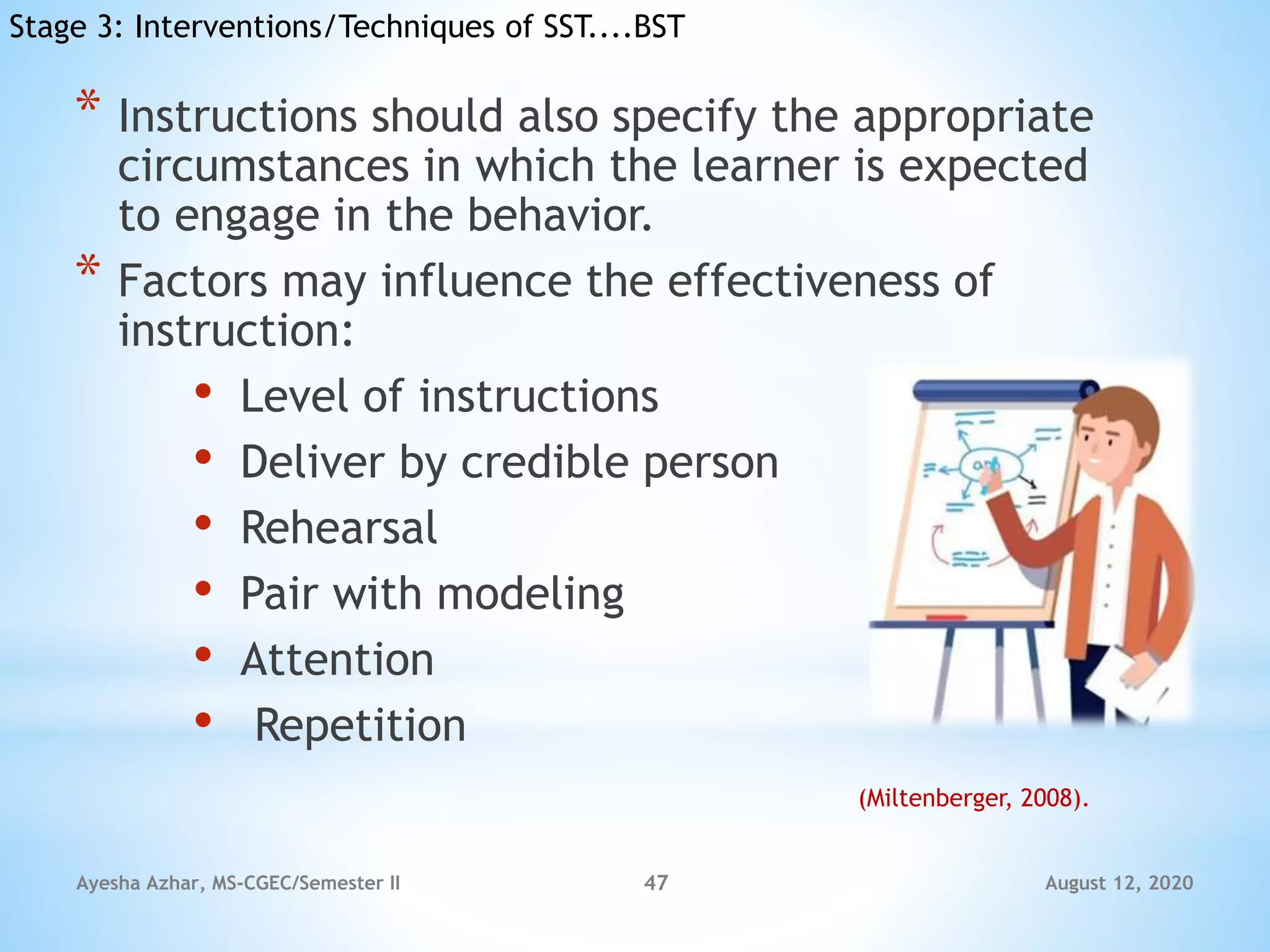 Stage 3: Interventions/Techniques of SST....BST

* Instructions should also specify the appropriate circumstances in which the learner is expected to engage in the behavior.

* Factors may influence the effectiveness of instruction:

• Level of instructions
• Deliver by credible person
• Rehearsal
• Pair with modeling
• Attention
• Repetition

(Miltenberger, 2008).

Ayesha Azhar, MS-CGEC/Semester II

47

August 12, 2020